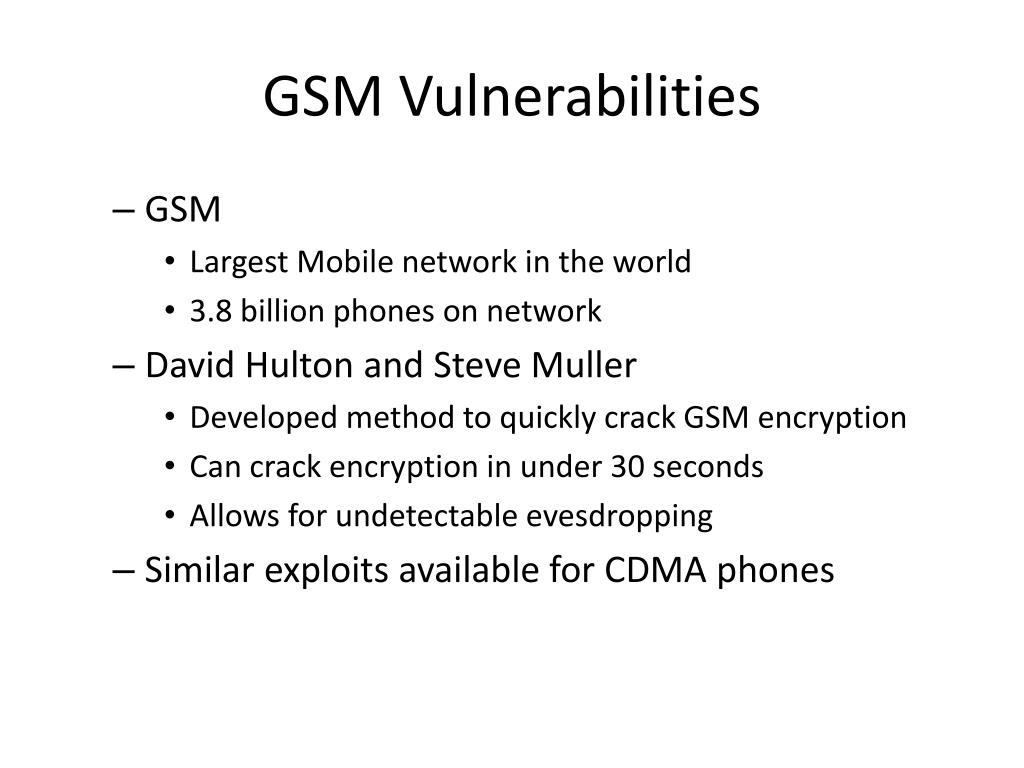 GSM Vulnerabilities

– GSM
• Largest Mobile network in the world
• 3.8 billion phones on network
– David Hulton and Steve Muller
• Developed method to quickly crack GSM encryption
• Can crack encryption in under 30 seconds
• Allows for undetectable evesdropping
– Similar exploits available for CDMA phones